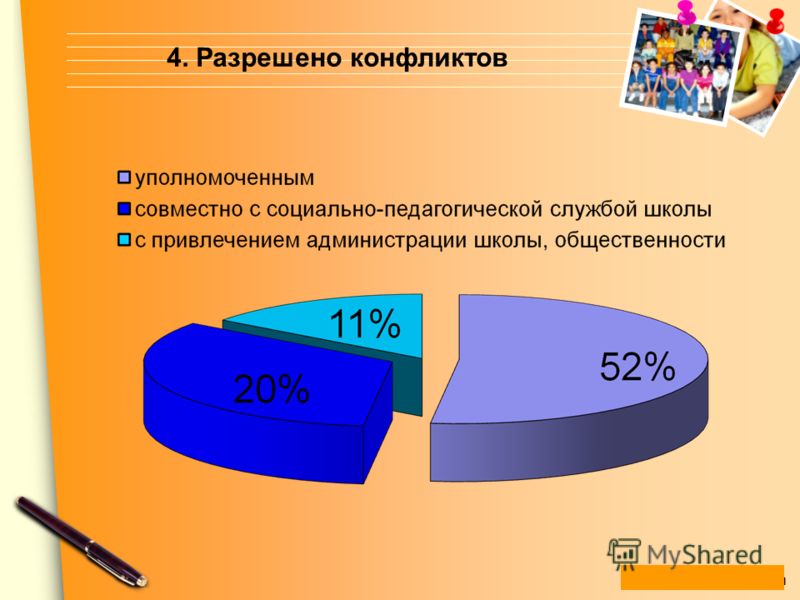 4. Разрешено конфликтов

уполномоченным
совместно с социально-педагогической службой школы
с привлечением администрации школы, общественности

11%
20%
52%

MyShared